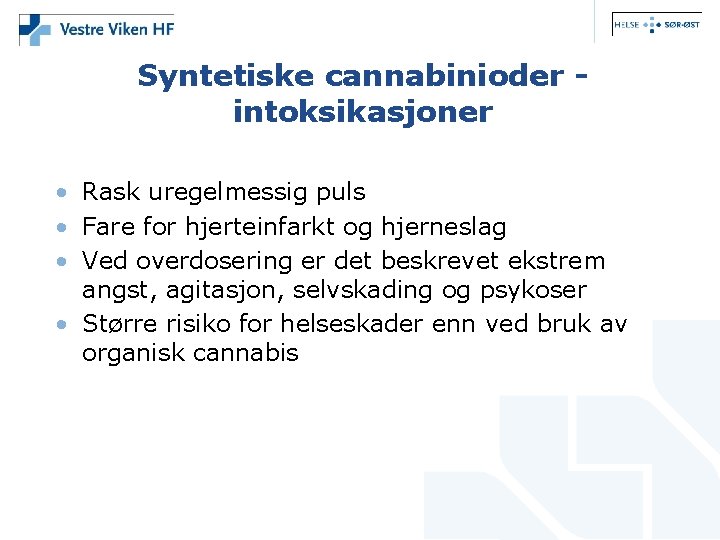 Vestre Viken HF

HELSE SØR-ØST

Syntetiske cannabinioder - intoksikasjoner

• Rask uregelmessig puls
• Fare for hjerteinfarkt og hjerneslag
• Ved overdosering er det beskrevet ekstrem angst, agitasjon, selvskading og psykoser
• Større risiko for helseskader enn ved bruk av organisk cannabis